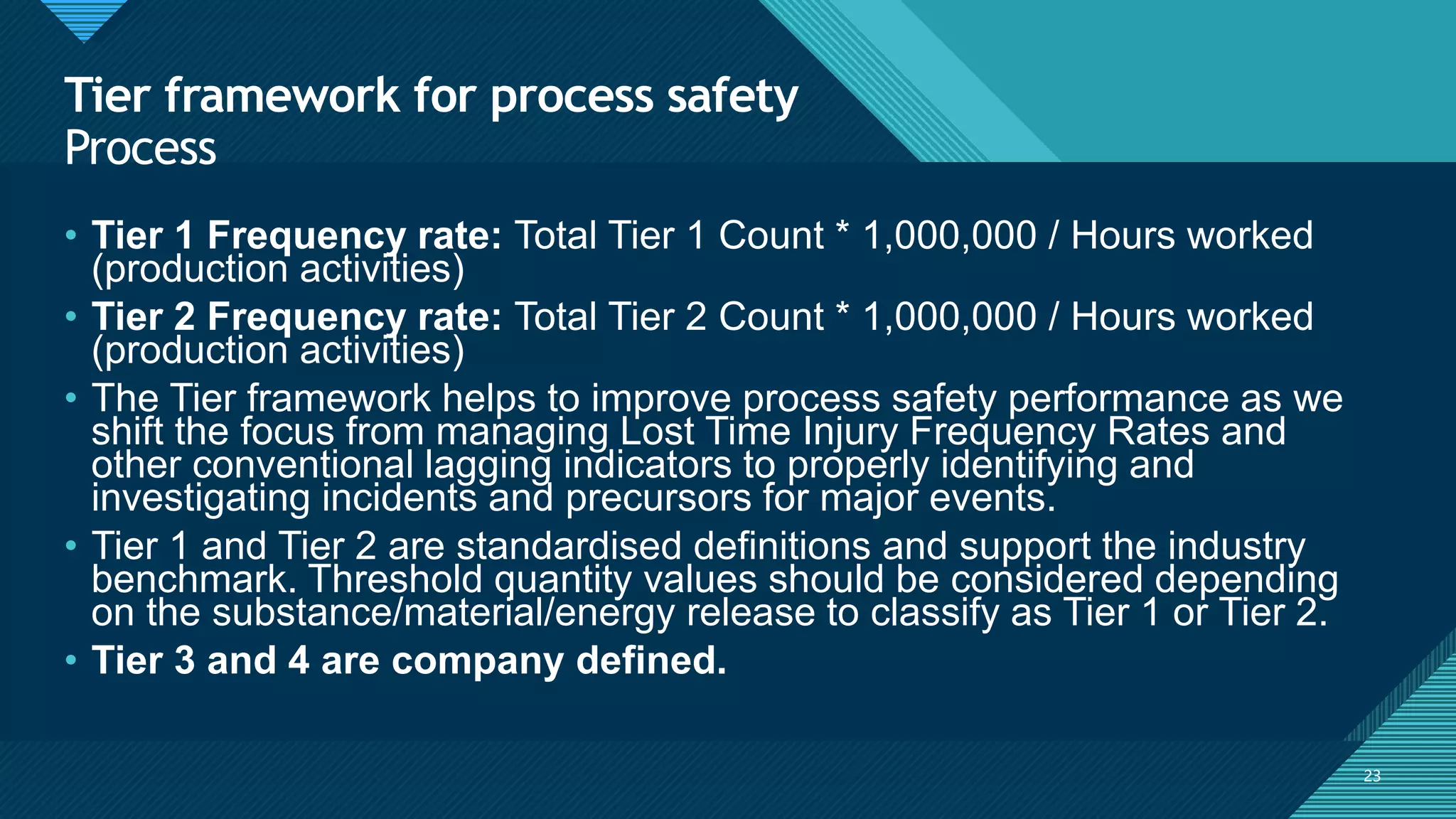 Tier framework for process safety
Process

• Tier 1 Frequency rate: Total Tier 1 Count * 1,000,000 / Hours worked (production activities)
• Tier 2 Frequency rate: Total Tier 2 Count * 1,000,000 / Hours worked (production activities)
• The Tier framework helps to improve process safety performance as we shift the focus from managing Lost Time Injury Frequency Rates and other conventional lagging indicators to properly identifying and investigating incidents and precursors for major events.
• Tier 1 and Tier 2 are standardised definitions and support the industry benchmark. Threshold quantity values should be considered depending on the substance/material/energy release to classify as Tier 1 or Tier 2.
• Tier 3 and 4 are company defined.

23